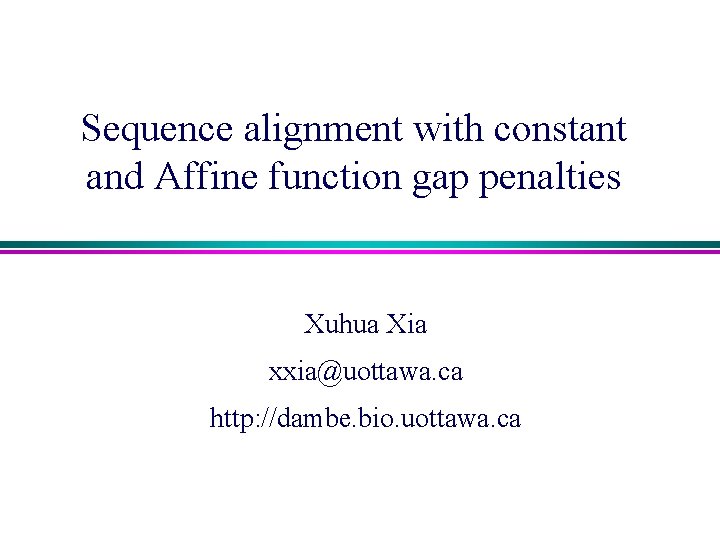 Sequence alignment with constant and Affine function gap penalties

Xuhua Xia

xxia@uottawa.ca

http://dambe.bio.uottawa.ca